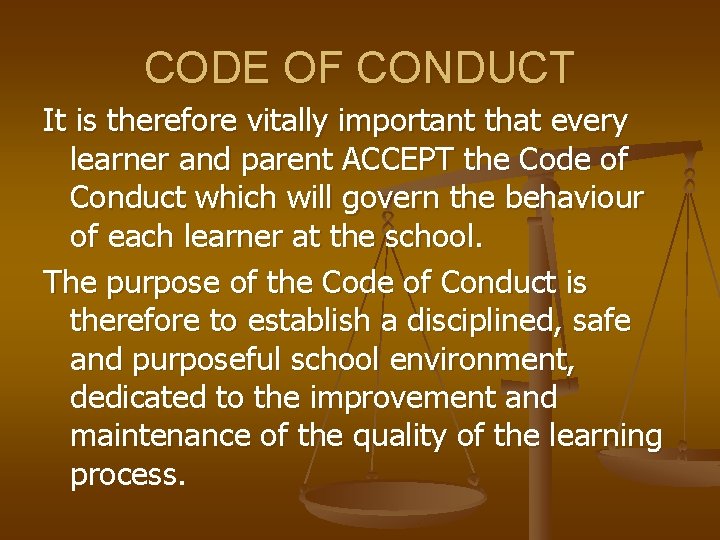 CODE OF CONDUCT

It is therefore vitally important that every learner and parent ACCEPT the Code of Conduct which will govern the behaviour of each learner at the school.

The purpose of the Code of Conduct is therefore to establish a disciplined, safe and purposeful school environment, dedicated to the improvement and maintenance of the quality of the learning process.